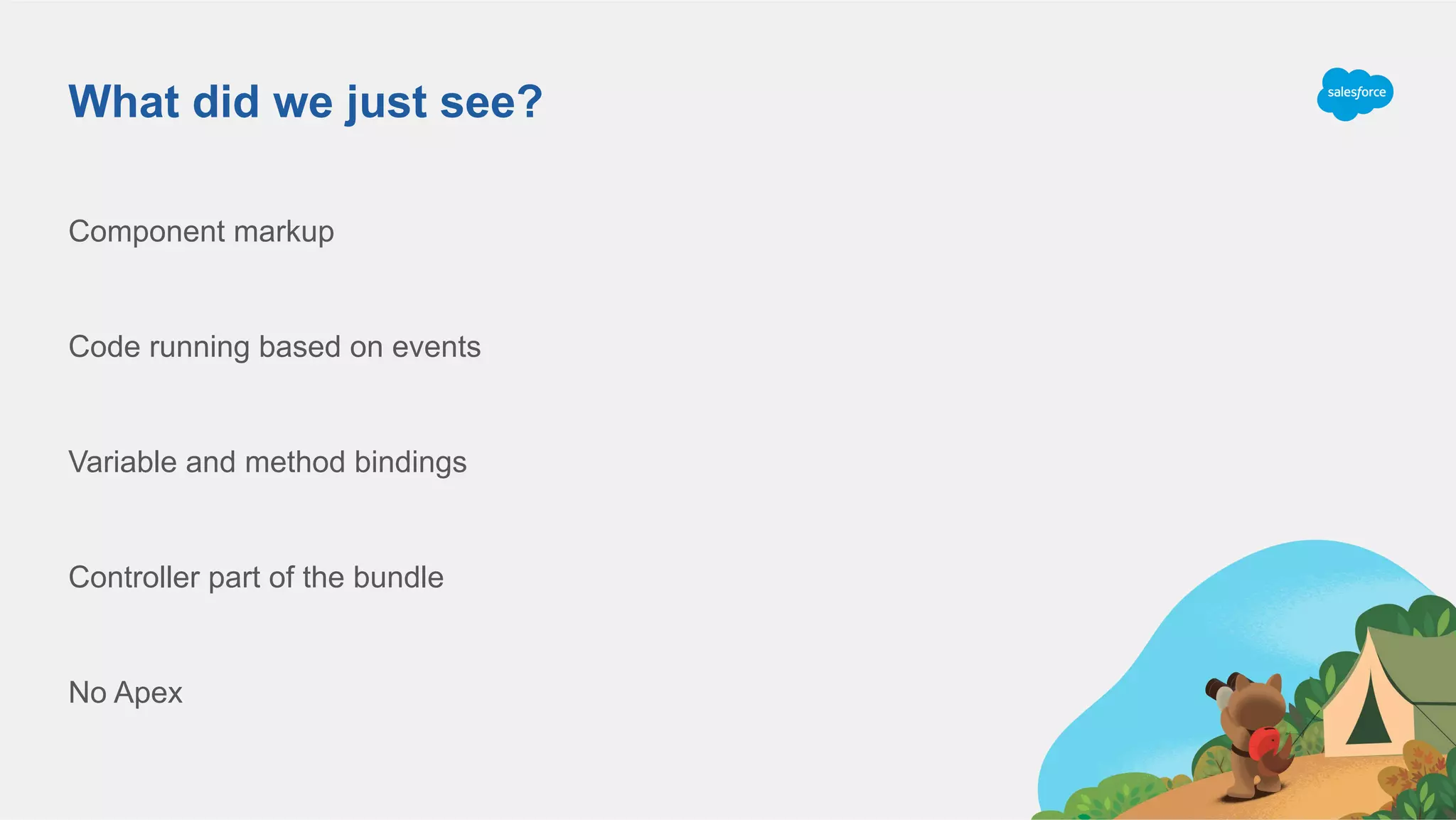 What did we just see?

salesforce

Component markup

Code running based on events

Variable and method bindings

Controller part of the bundle

No Apex